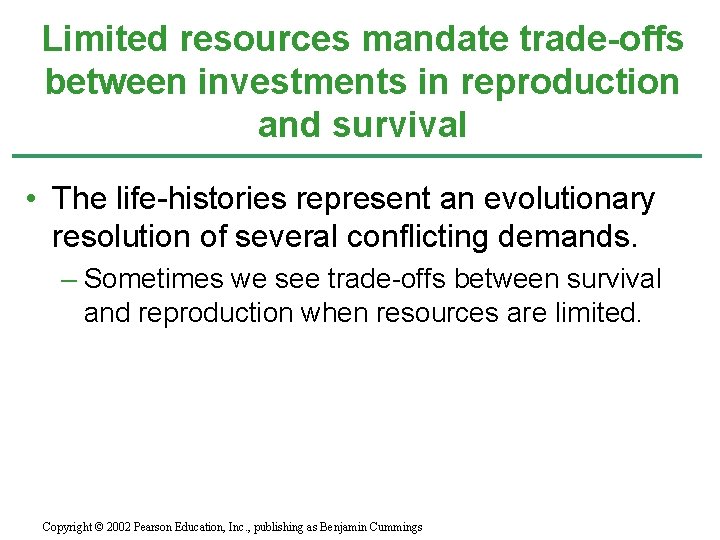 Limited resources mandate trade-offs between investments in reproduction and survival

• The life-histories represent an evolutionary resolution of several conflicting demands.

– Sometimes we see trade-offs between survival and reproduction when resources are limited.

Copyright © 2002 Pearson Education, Inc., publishing as Benjamin Cummings